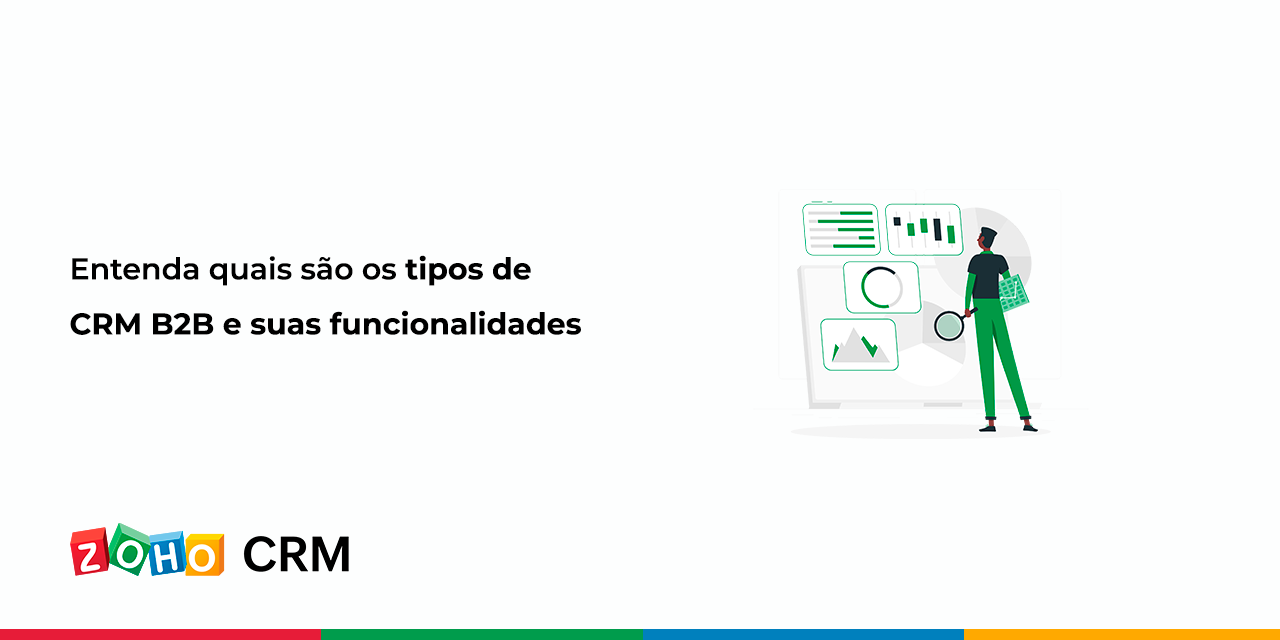 Entenda quais são os tipos de CRM B2B e suas funcionalidades

ZOHO CRM